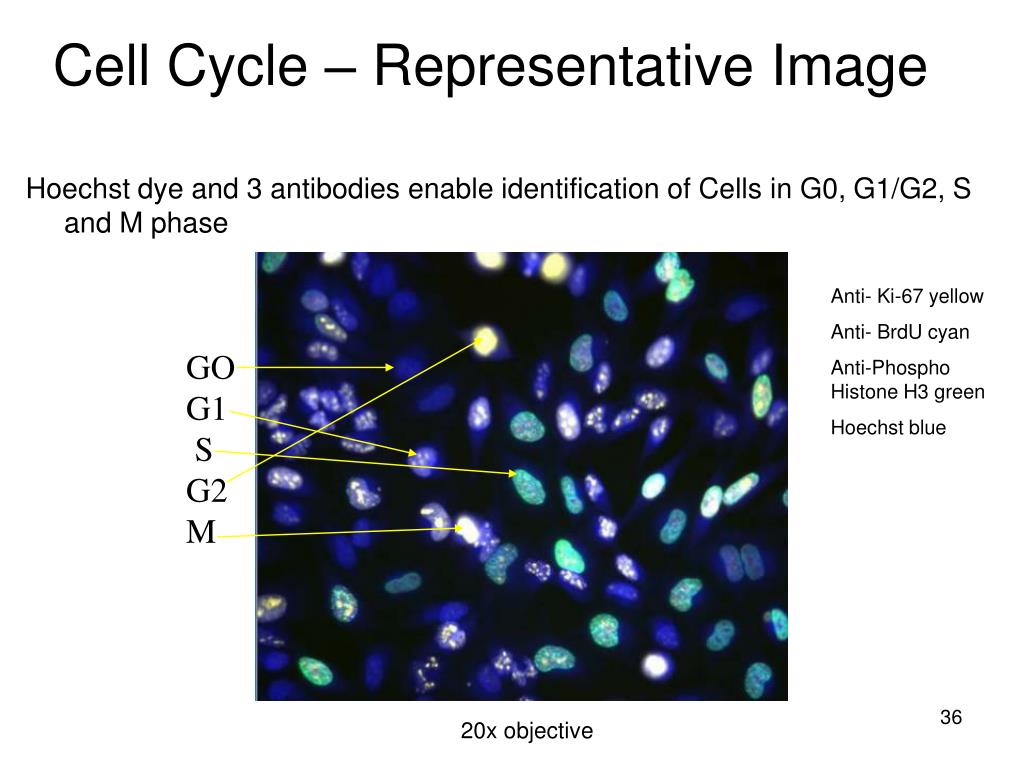 Cell Cycle – Representative Image

Hoechst dye and 3 antibodies enable identification of Cells in G0, G1/G2, S and M phase

GO
G1
S
G2
M

Anti- Ki-67 yellow

Anti- BrdU cyan

Anti-Phospho Histone H3 green

Hoechst blue

20x objective

36